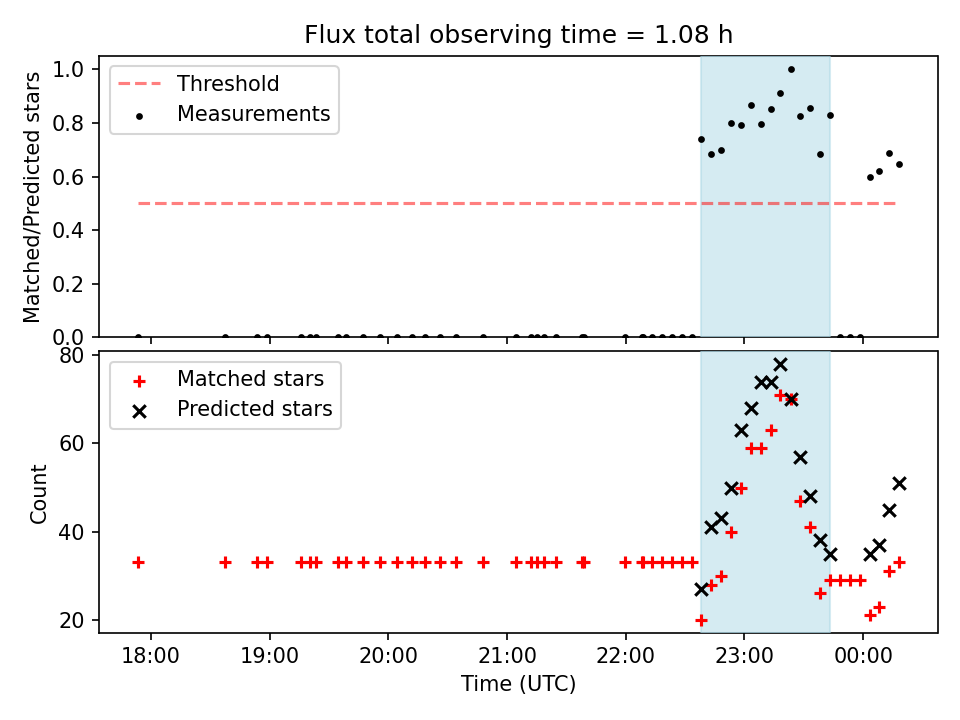 Flux total observing time = 1.08 h

Threshold
Measurements

Matched/Predicted stars

1.0
0.8
0.6
0.4
0.2
0.0

Matched stars
Predicted stars

Count

80
60
40
20

18:00
19:00
20:00
21:00
22:00
23:00
00:00

Time (UTC)